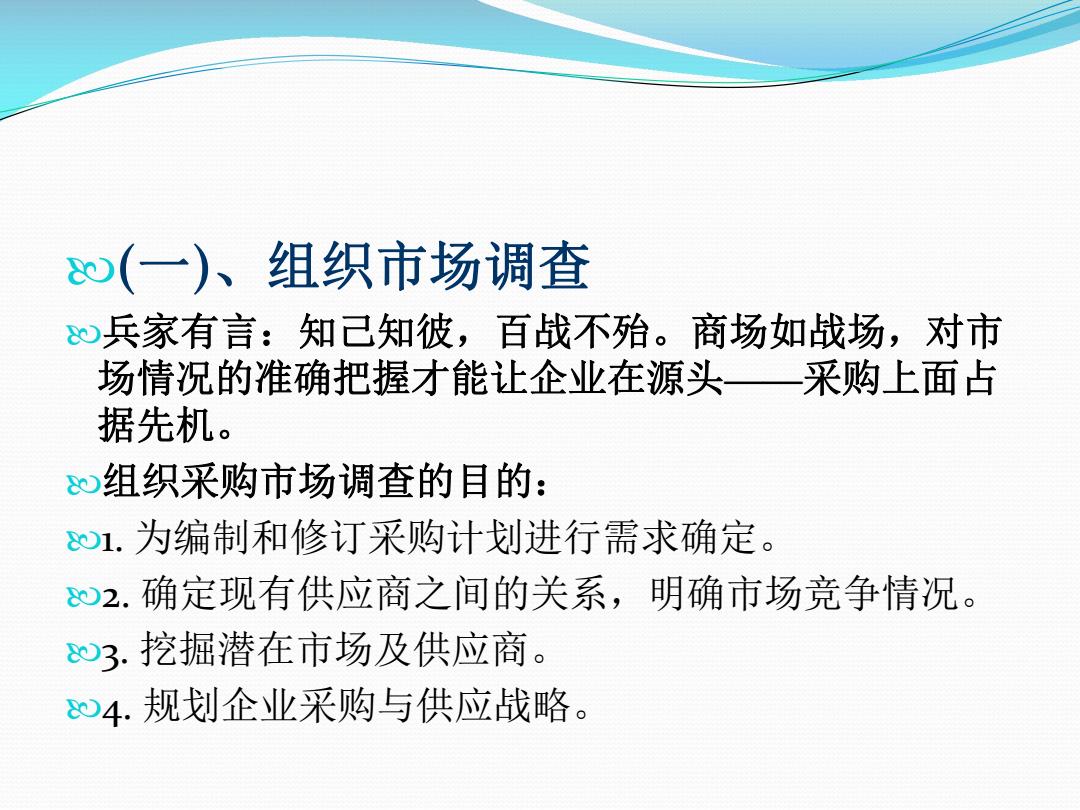 (一)、组织市场调查

兵家有言：知己知彼，百战不殆。商场如战场，对市场情况的准确把握才能让企业在源头——采购上面占据先机。

组织采购市场调查的目的：

1. 为编制和修订采购计划进行需求确定。

2. 确定现有供应商之间的关系，明确市场竞争情况。

3. 挖掘潜在市场及供应商。

4. 规划企业采购与供应战略。